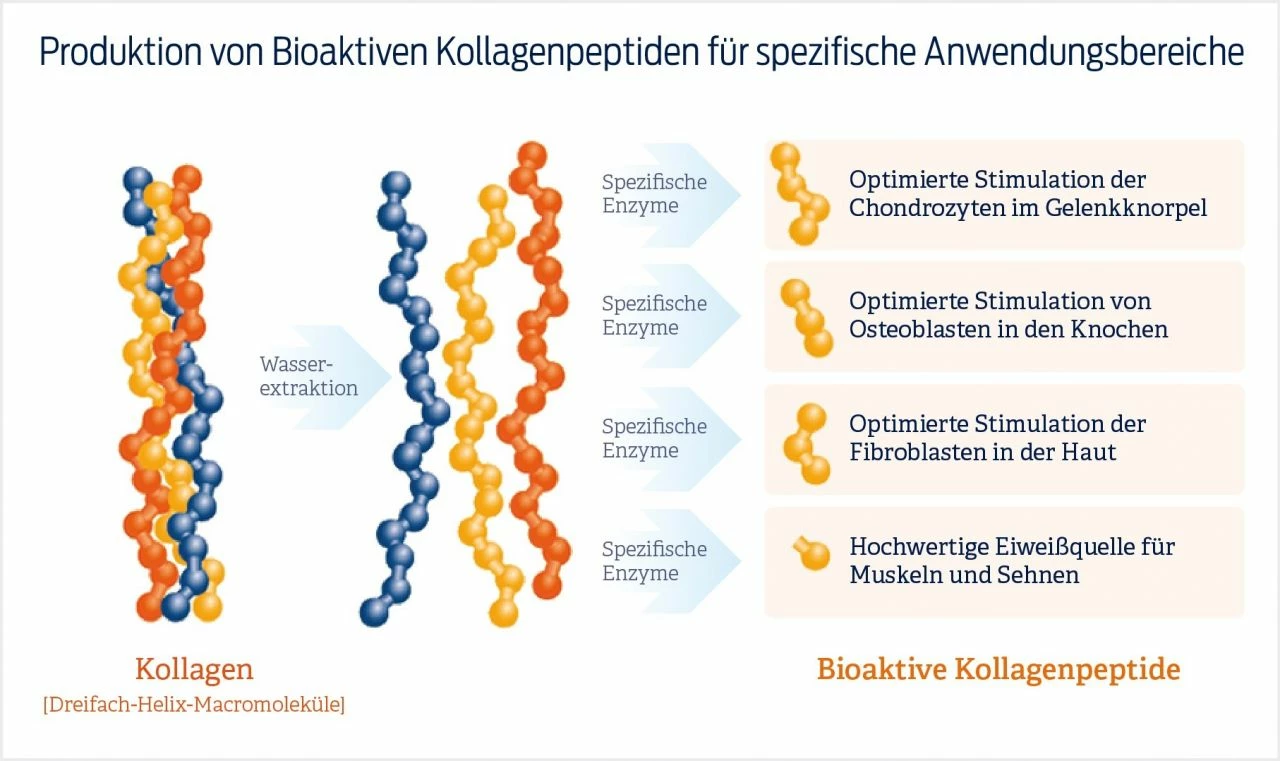 Produktion von Bioaktiven Kollagenpeptiden für spezifische Anwendungsbereiche

Wasserextraktion

Spezifische Enzyme

Optimierte Stimulation der Chondrozyten im Gelenkknorpel

Spezifische Enzyme

Optimierte Stimulation von Osteoblasten in den Knochen

Spezifische Enzyme

Optimierte Stimulation der Fibroblasten in der Haut

Spezifische Enzyme

Hochwertige Eiweißquelle für Muskeln und Sehnen

Kollagen
[Dreifach-Helix-Macromoleküle]

Bioaktive Kollagenpeptide